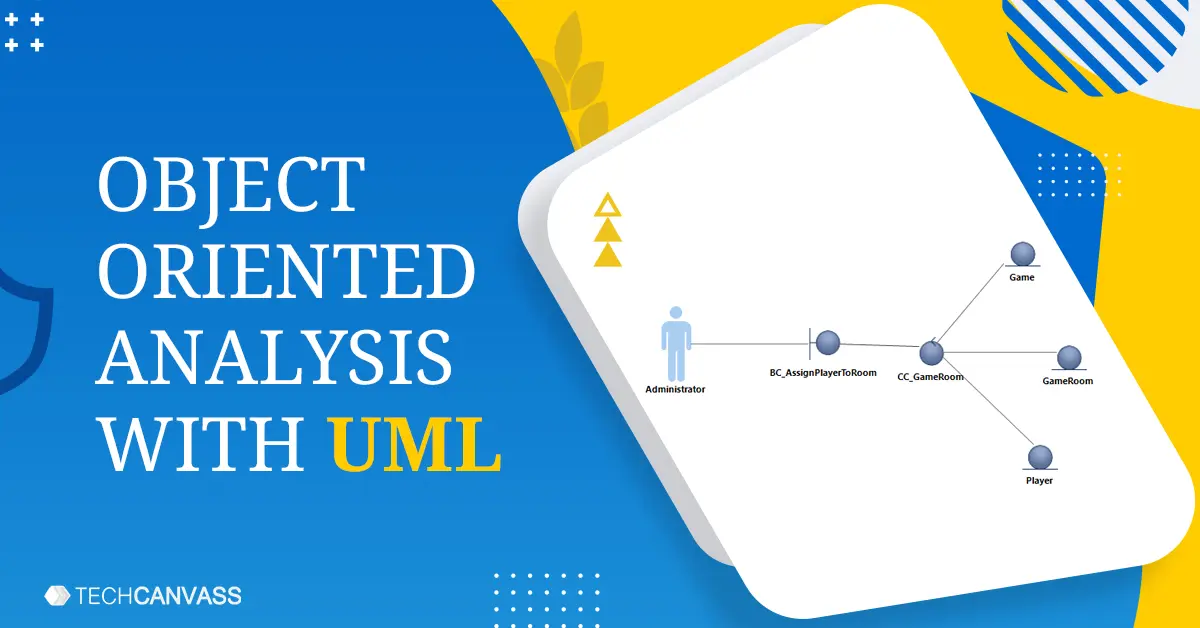 OBJECT ORIENTED ANALYSIS WITH UML

Administrator

BC_AssignPlayerToRoom

CC_GameRoom

Game

GameRoom

Player

TECHCANVASS